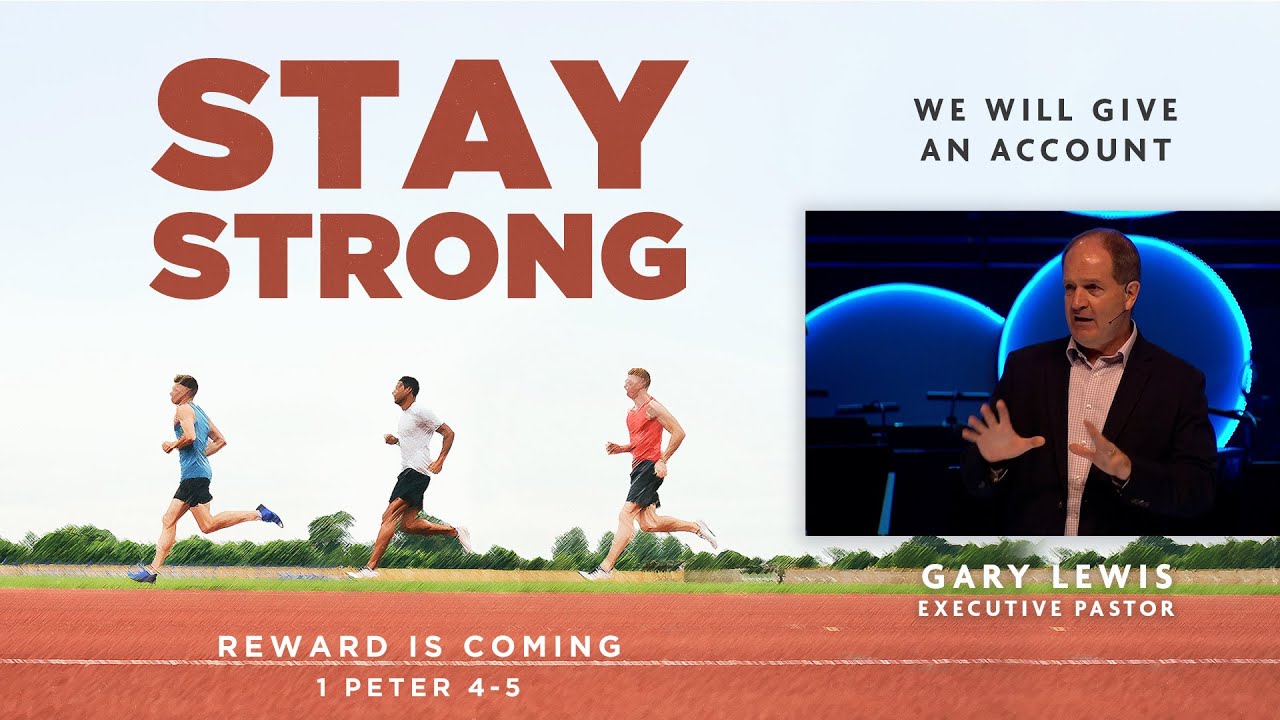 STAY STRONG

WE WILL GIVE AN ACCOUNT

GARY LEWIS
EXECUTIVE PASTOR

REWARD IS COMING
1 PETER 4-5